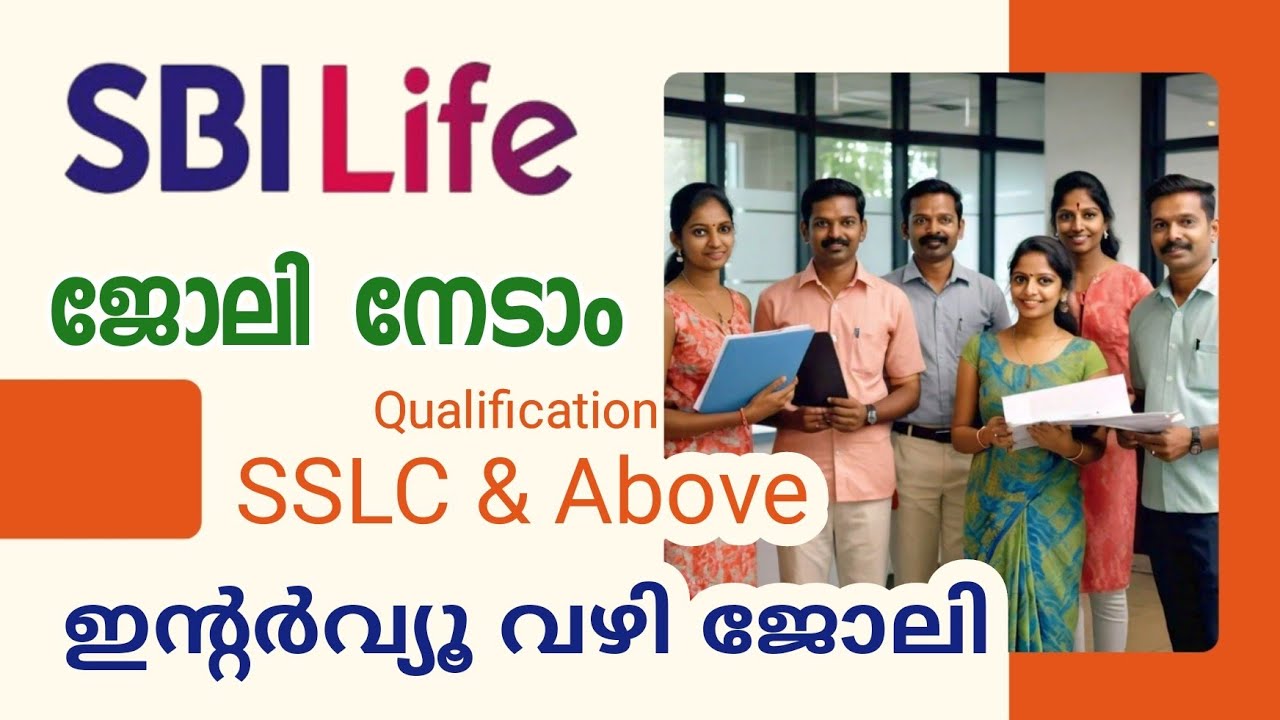 SBI Life

ജോലി നേടാം

Qualification
SSLC & Above

ഇന്റർവ്യൂ വഴി ജോലി